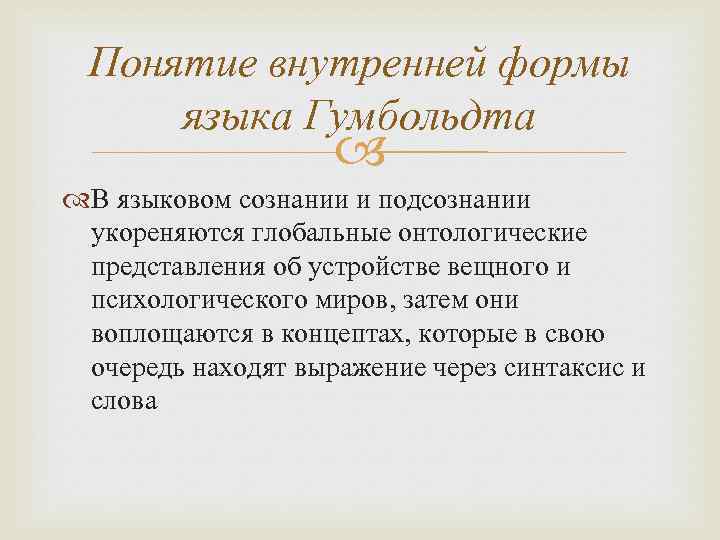 Понятие внутренней формы языка Гумбольдта

В языковом сознании и подсознании укореняются глобальные онтологические представления об устройстве вещного и психологического миров, затем они воплощаются в концептах, которые в свою очередь находят выражение через синтаксис и слова